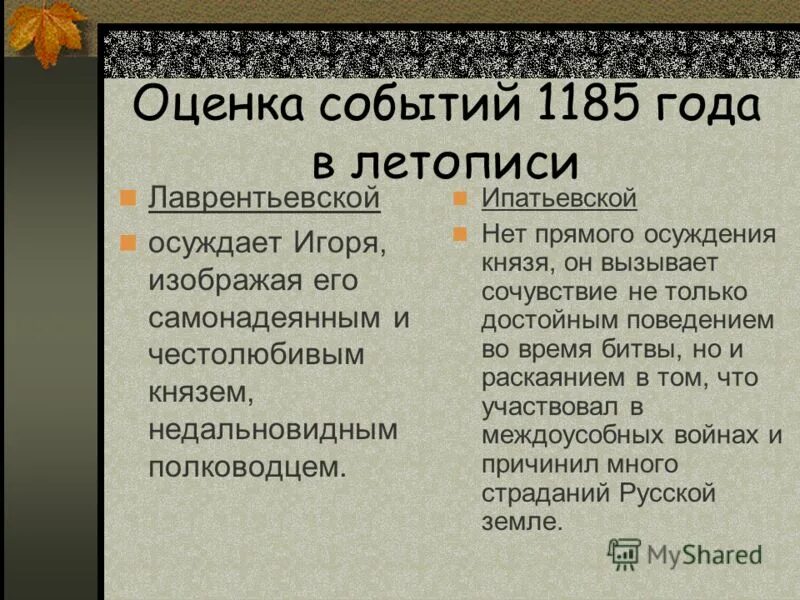 Оценка событий 1185 года в летописи

Лаврентьевской

осуждает Игоря, изображая его самонадеянным и честолюбивым князем, недальновидным полководцем.

Ипатьевской

Нет прямого осуждения князя, он вызывает сочувствие не только достойным поведением во время битвы, но и раскаянием в том, что участвовал в междоусобных войнах и причинил много страданий Русской земле.

MyShared